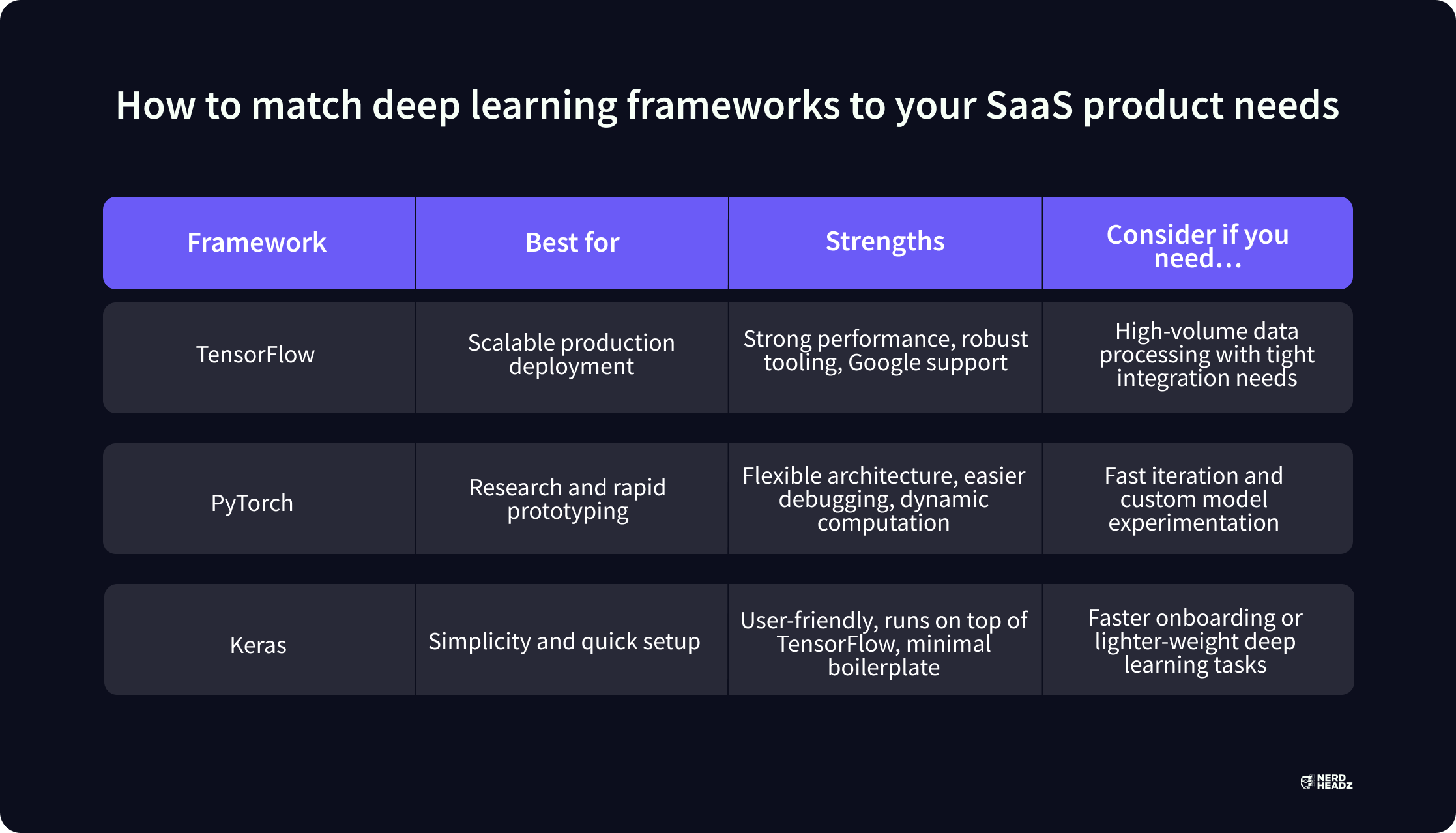 How to match deep learning frameworks to your SaaS product needs

| Framework | Best for | Strengths | Consider if you need… |
|---|---|---|---|
| TensorFlow | Scalable production deployment | Strong performance, robust tooling, Google support | High-volume data processing with tight integration needs |
| PyTorch | Research and rapid prototyping | Flexible architecture, easier debugging, dynamic computation | Fast iteration and custom model experimentation |
| Keras | Simplicity and quick setup | User-friendly, runs on top of TensorFlow, minimal boilerplate | Faster onboarding or lighter-weight deep learning tasks |

NERD HEADZ